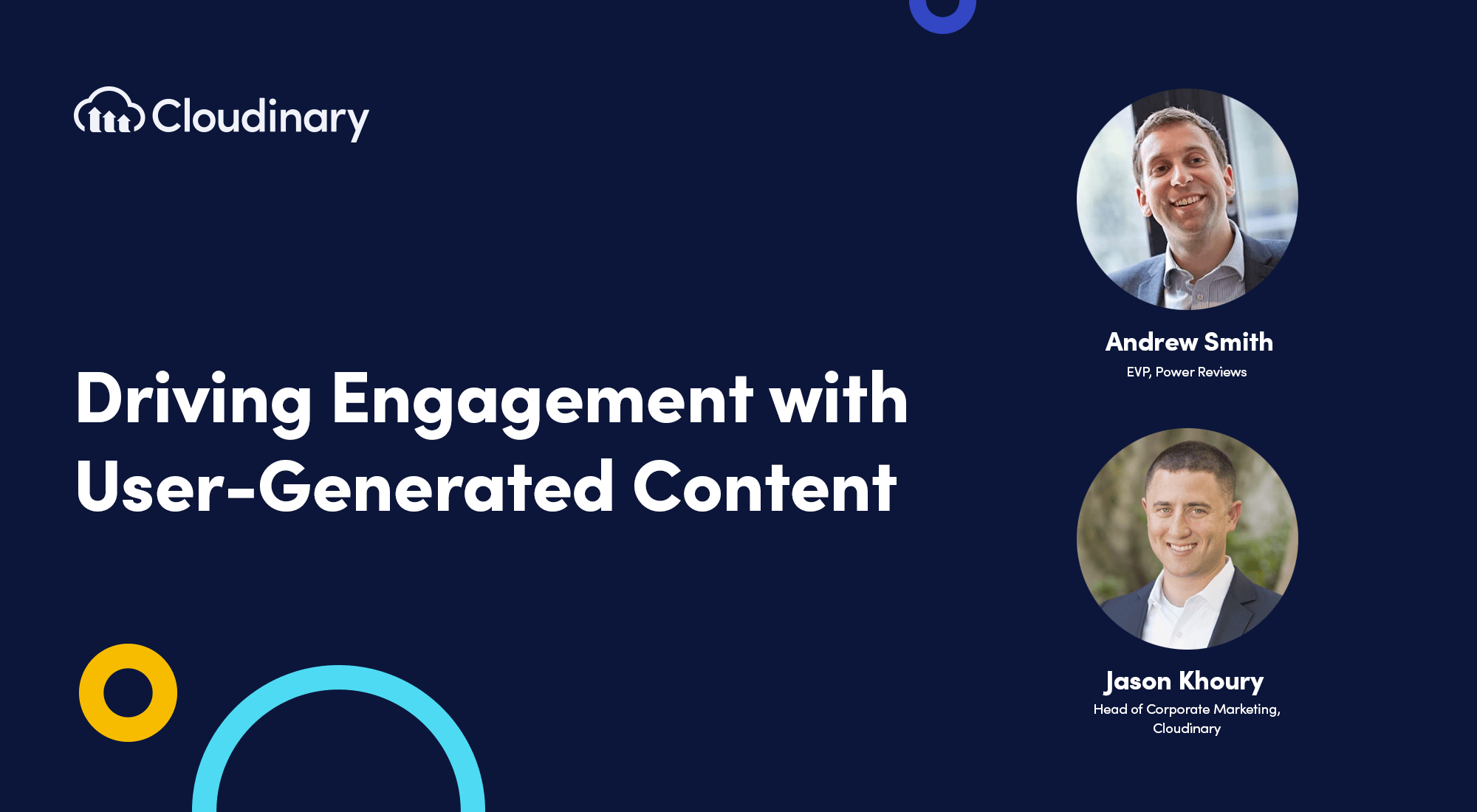 Cloudinary

Driving Engagement with User-Generated Content

Andrew Smith
EVP, Power Reviews

Jason Khoury
Head of Corporate Marketing, Cloudinary